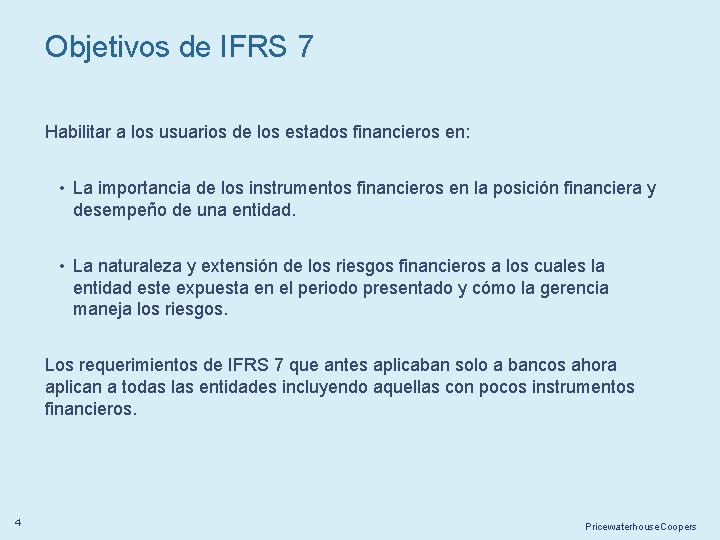 Objetivos de IFRS 7

Habilitar a los usuarios de los estados financieros en:

• La importancia de los instrumentos financieros en la posición financiera y desempeño de una entidad.

• La naturaleza y extensión de los riesgos financieros a los cuales la entidad este expuesta en el periodo presentado y cómo la gerencia maneja los riesgos.

Los requerimientos de IFRS 7 que antes aplicaban solo a bancos ahora aplican a todas las entidades incluyendo aquellas con pocos instrumentos financieros.

4

PricewaterhouseCoopers